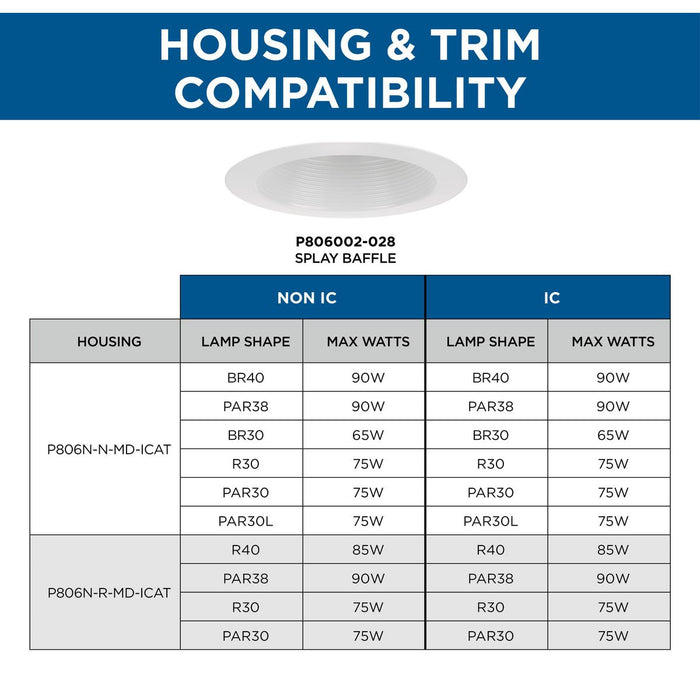 HOUSING & TRIM COMPATIBILITY

P806002-028
SPLAY BAFFLE

| | NON IC | | IC | |
|---|---|---|---|---|
| HOUSING | LAMP SHAPE | MAX WATTS | LAMP SHAPE | MAX WATTS |
| P806N-N-MD-ICAT | BR40 | 90W | BR40 | 90W |
| | PAR38 | 90W | PAR38 | 90W |
| | BR30 | 65W | BR30 | 65W |
| | R30 | 75W | R30 | 75W |
| | PAR30 | 75W | PAR30 | 75W |
| | PAR30L | 75W | PAR30L | 75W |
| P806N-R-MD-ICAT | R40 | 85W | R40 | 85W |
| | PAR38 | 90W | PAR38 | 90W |
| | R30 | 75W | R30 | 75W |
| | PAR30 | 75W | PAR30 | 75W |